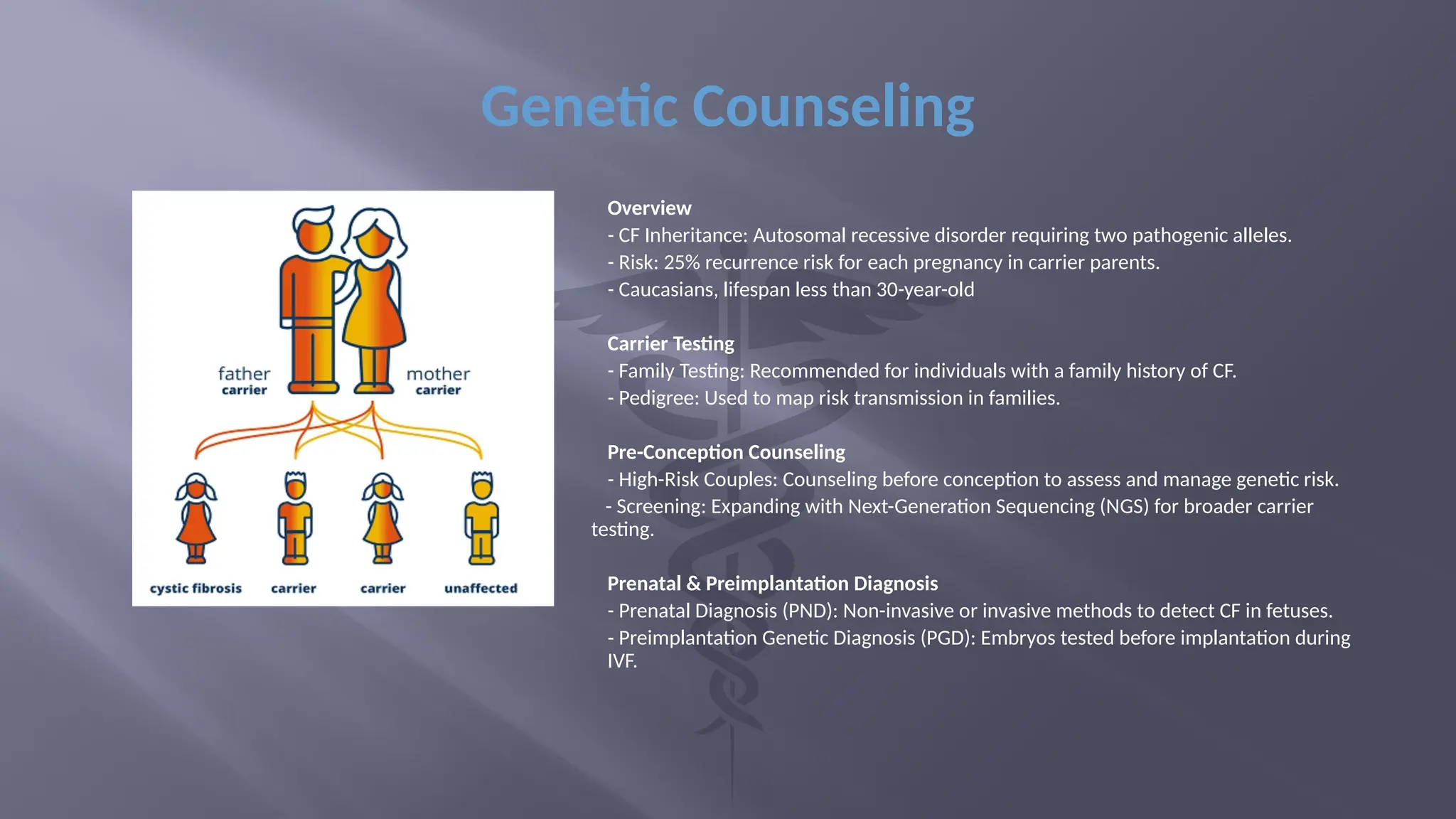 Genetic Counseling

father
carrier

mother
carrier

cystic fibrosis

carrier

carrier

unaffected

Overview
- CF Inheritance: Autosomal recessive disorder requiring two pathogenic alleles.
- Risk: 25% recurrence risk for each pregnancy in carrier parents.
- Caucasians, lifespan less than 30-year-old

Carrier Testing
- Family Testing: Recommended for individuals with a family history of CF.
- Pedigree: Used to map risk transmission in families.

Pre-Conception Counseling
- High-Risk Couples: Counseling before conception to assess and manage genetic risk.
- Screening: Expanding with Next-Generation Sequencing (NGS) for broader carrier testing.

Prenatal & Preimplantation Diagnosis
- Prenatal Diagnosis (PND): Non-invasive or invasive methods to detect CF in fetuses.
- Preimplantation Genetic Diagnosis (PGD): Embryos tested before implantation during IVF.